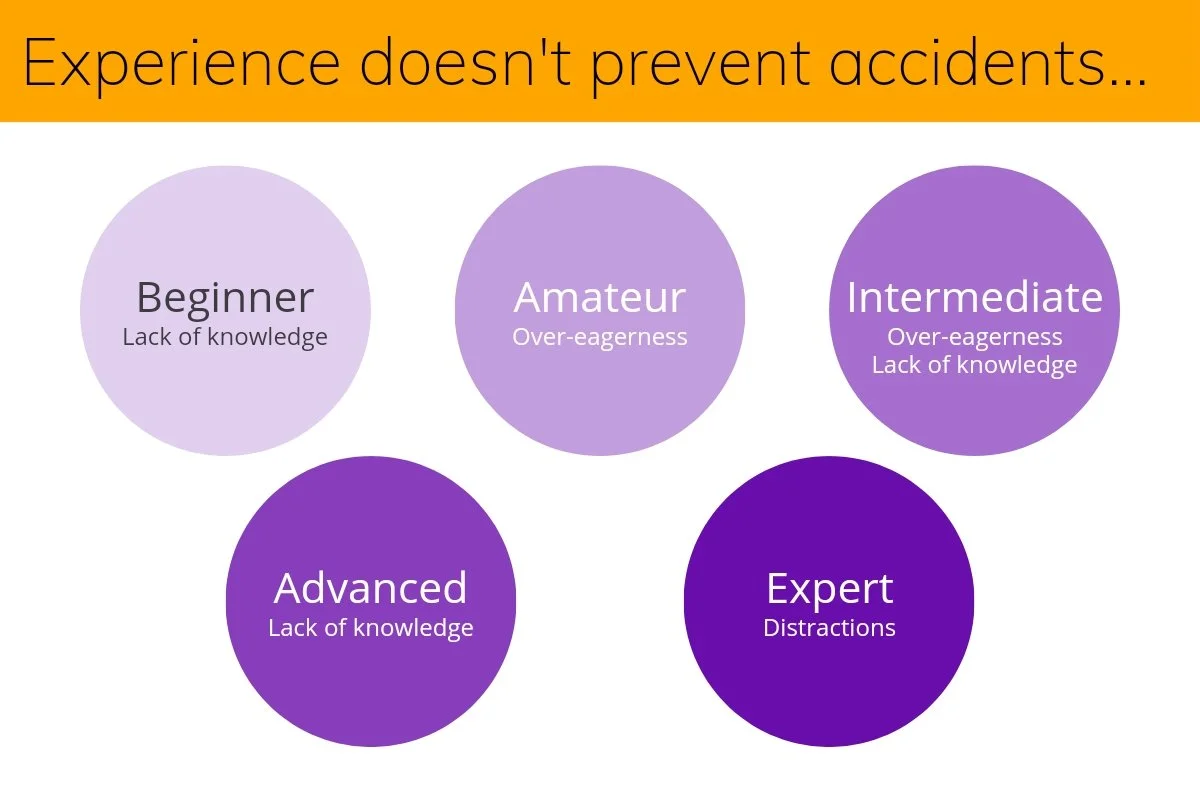 Experience doesn't prevent accidents...

Beginner
Lack of knowledge

Amateur
Over-eagerness

Intermediate
Over-eagerness
Lack of knowledge

Advanced
Lack of knowledge

Expert
Distractions